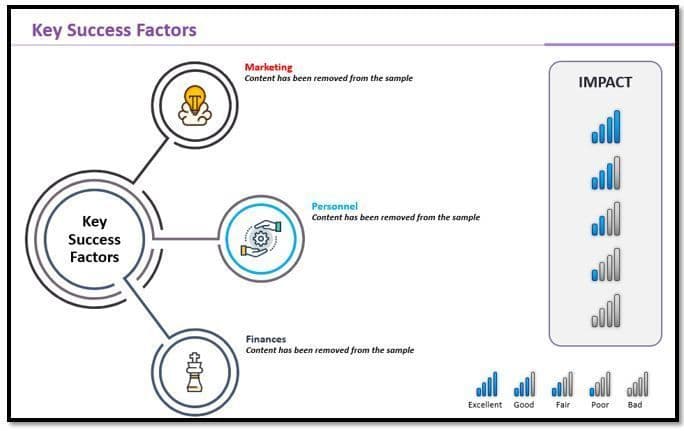 Key Success Factors

Key Success Factors

Marketing
Content has been removed from the sample

Personnel
Content has been removed from the sample

Finances
Content has been removed from the sample

IMPACT

Excellent Good Fair Poor Bad